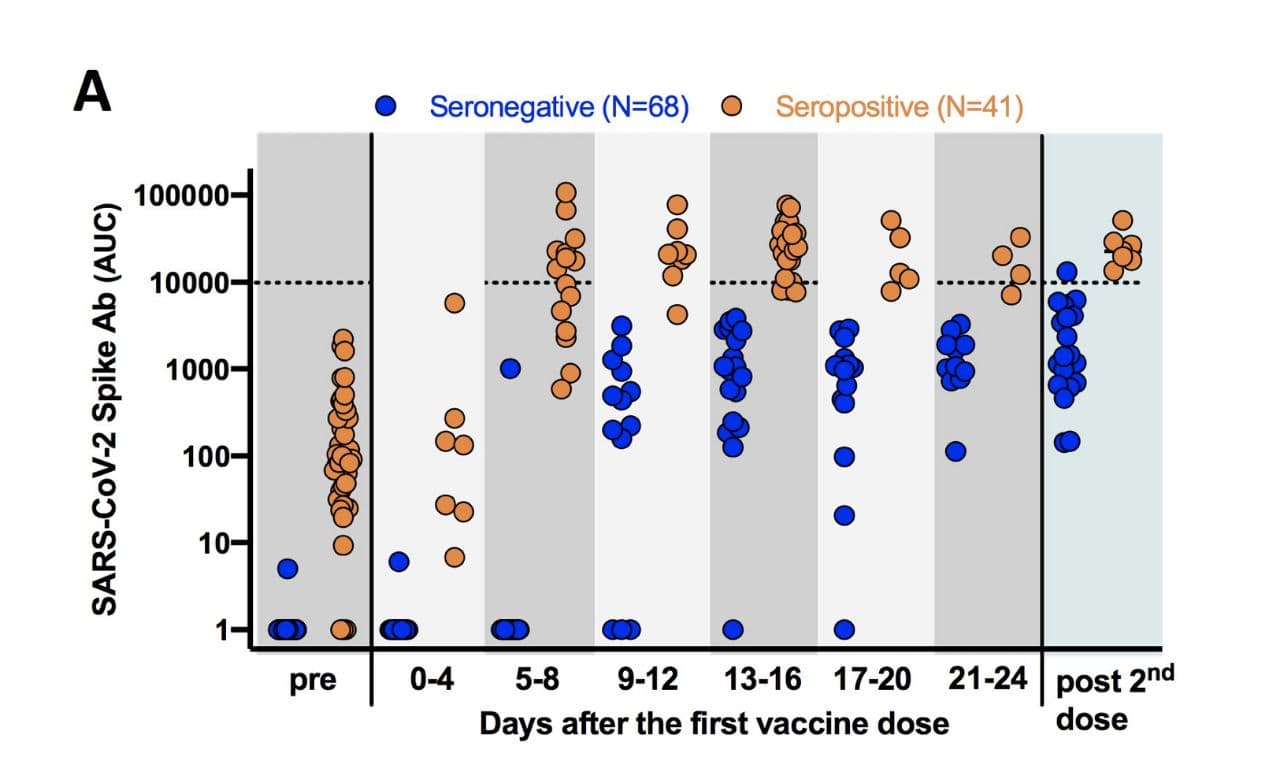 A

Seronegative (N=68) Seropositive (N=41)

SARS-CoV-2 Spike Ab (AUC)

100000
10000
1000
100
10
1

pre
0-4
5-8
9-12
13-16
17-20
21-24
post 2$^{nd}$ dose

Days after the first vaccine dose